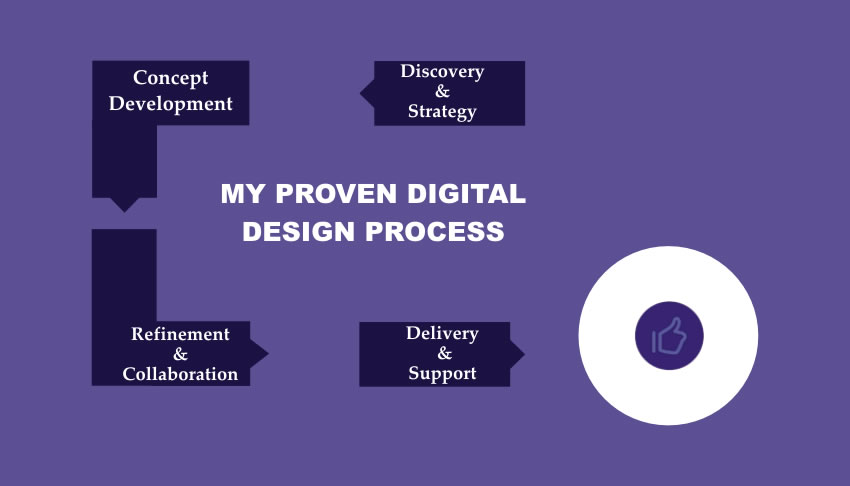 Concept Development

Discovery & Strategy

MY PROVEN DIGITAL DESIGN PROCESS

Refinement & Collaboration

Delivery & Support